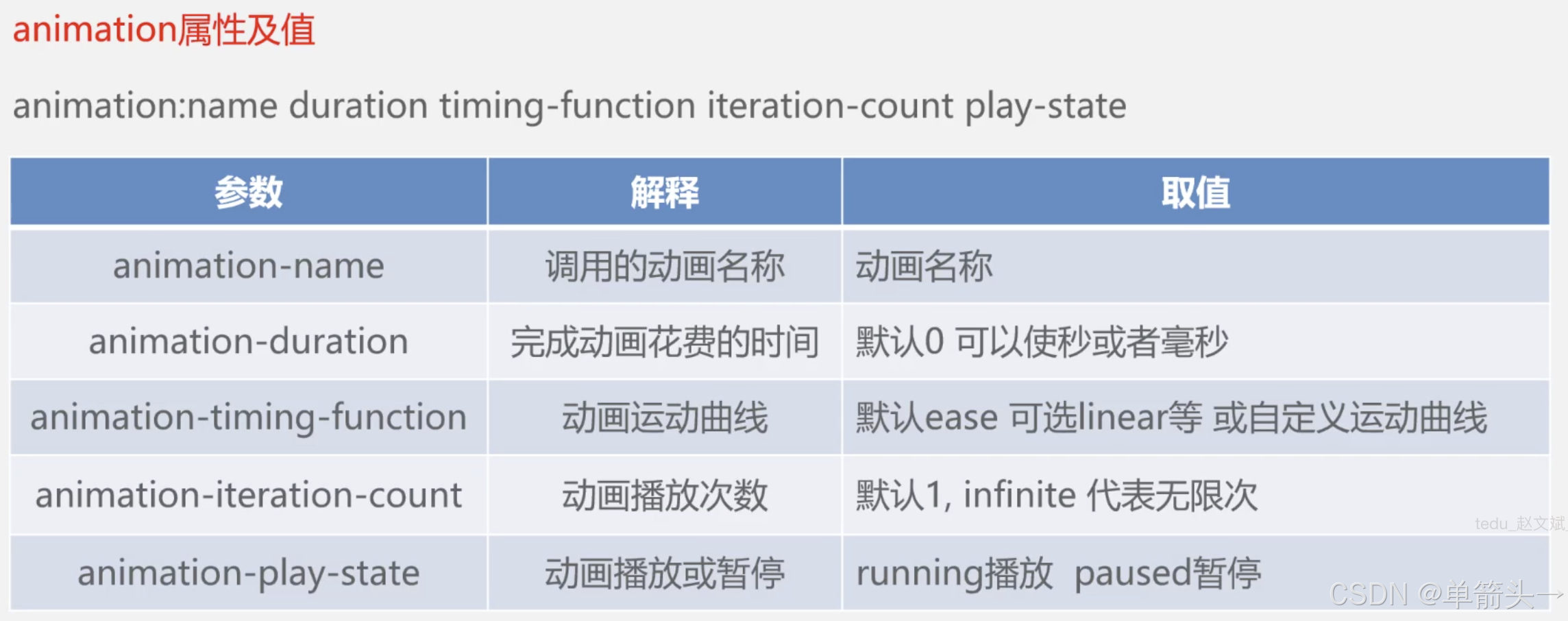 animation属性及值

animation:name duration timing-function iteration-count play-state

| 参数 | 解释 | 取值 |
|---|---|---|
| animation-name | 调用的动画名称 | 动画名称 |
| animation-duration | 完成动画花费的时间 | 默认0 可以使秒或者毫秒 |
| animation-timing-function | 动画运动曲线 | 默认ease 可选linear等 或自定义运动曲线 |
| animation-iteration-count | 动画播放次数 | 默认1, infinite 代表无限次 |
| animation-play-state | 动画播放或暂停 | running播放 paused暂停 |

tedu_赵文斌
CSDN @单箭头一